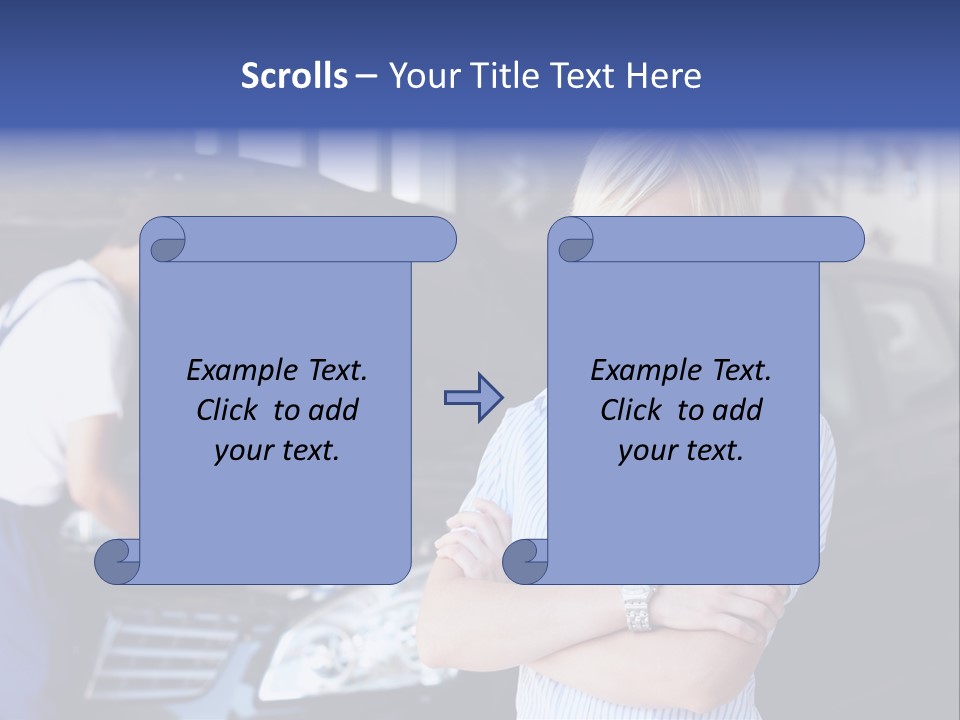 Scrolls – Your Title Text Here

Example Text. Click to add your text.

Example Text. Click to add your text.